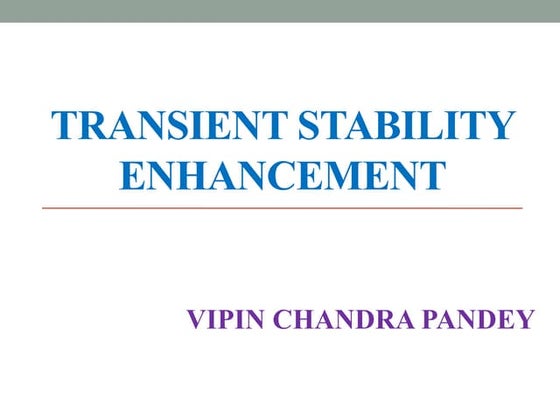 TRANSIENT STABILITY ENHANCEMENT

VIPIN CHANDRA PANDEY